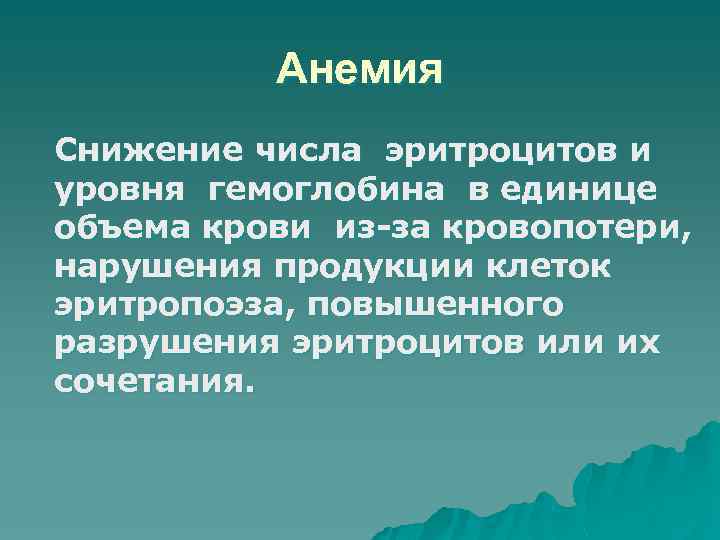 Анемия

Снижение числа эритроцитов и уровня гемоглобина в единице объема крови из-за кровопотери, нарушения продукции клеток эритропоэза, повышенного разрушения эритроцитов или их сочетания.